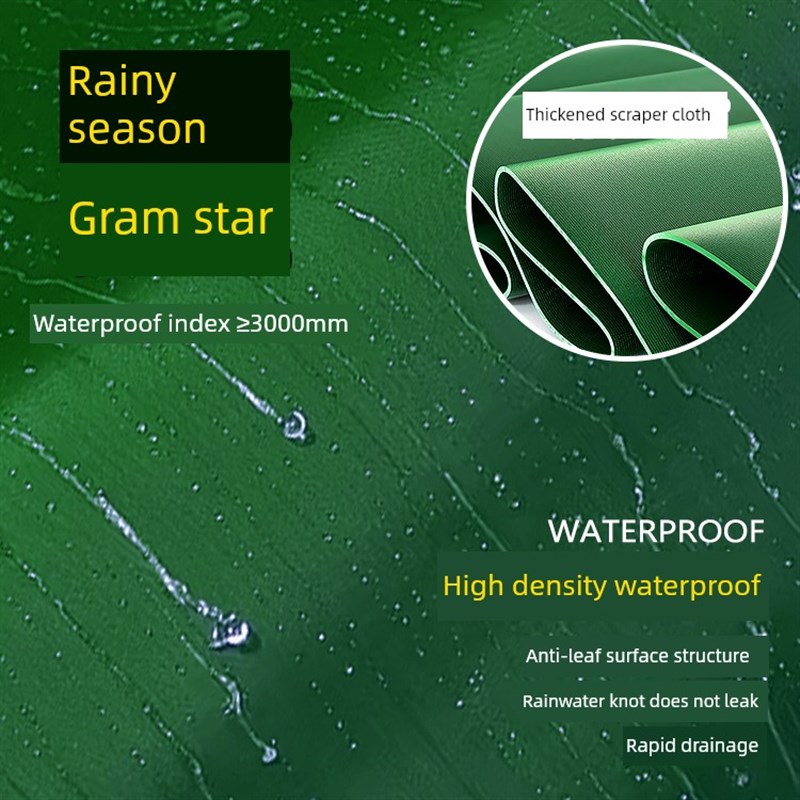 Rainy season

Gram star

Waterproof index ≥3000mm

Thickened scraper cloth

WATERPROOF

High density waterproof

Anti-leaf surface structure

Rainwater knot does not leak

Rapid drainage